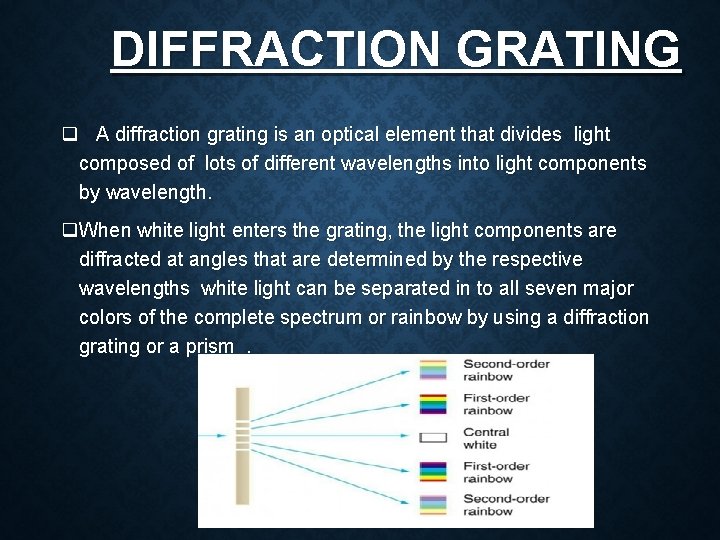 DIFFRACTION GRATING

❑ A diffraction grating is an optical element that divides light composed of lots of different wavelengths into light components by wavelength.

❑When white light enters the grating, the light components are diffracted at angles that are determined by the respective wavelengths white light can be separated in to all seven major colors of the complete spectrum or rainbow by using a diffraction grating or a prism .

Second-order rainbow

First-order rainbow

Central white

First-order rainbow

Second-order rainbow